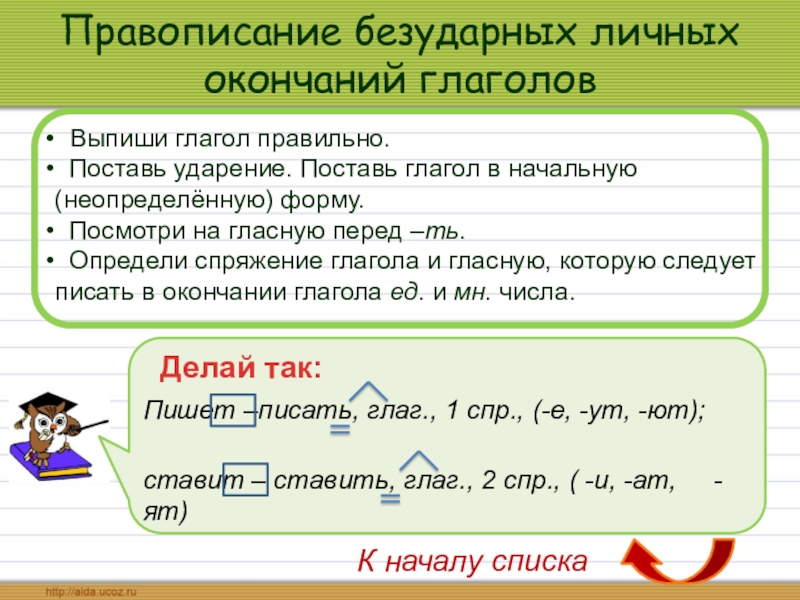 Правописание безударных личных окончаний глаголов

• Выпиши глагол правильно.
• Поставь ударение. Поставь глагол в начальную (неопределённую) форму.
• Посмотри на гласную перед –ть.
• Определи спряжение глагола и гласную, которую следует писать в окончании глагола ед. и мн. числа.

Делай так:

Пишет –писать, глаг., 1 спр., (-е, -ут, -ют);

ставит – ставить, глаг., 2 спр., ( -и, -ат, -ят)

К началу списка

http://aida.ucoz.ru